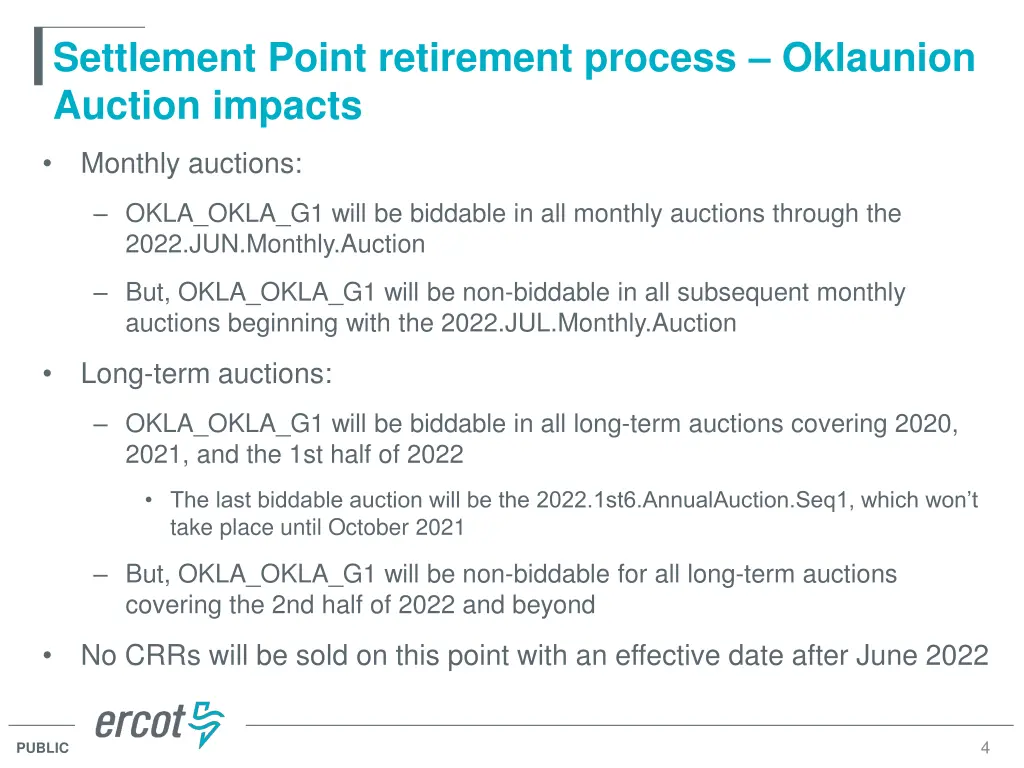 Settlement Point retirement process – Oklaunion Auction impacts

• Monthly auctions:

– OKLA_OKLA_G1 will be biddable in all monthly auctions through the 2022.JUN.Monthly.Auction

– But, OKLA_OKLA_G1 will be non-biddable in all subsequent monthly auctions beginning with the 2022.JUL.Monthly.Auction

• Long-term auctions:

– OKLA_OKLA_G1 will be biddable in all long-term auctions covering 2020, 2021, and the 1st half of 2022

• The last biddable auction will be the 2022.1st6.AnnualAuction.Seq1, which won't take place until October 2021

– But, OKLA_OKLA_G1 will be non-biddable for all long-term auctions covering the 2nd half of 2022 and beyond

• No CRRs will be sold on this point with an effective date after June 2022

ercot

PUBLIC

4